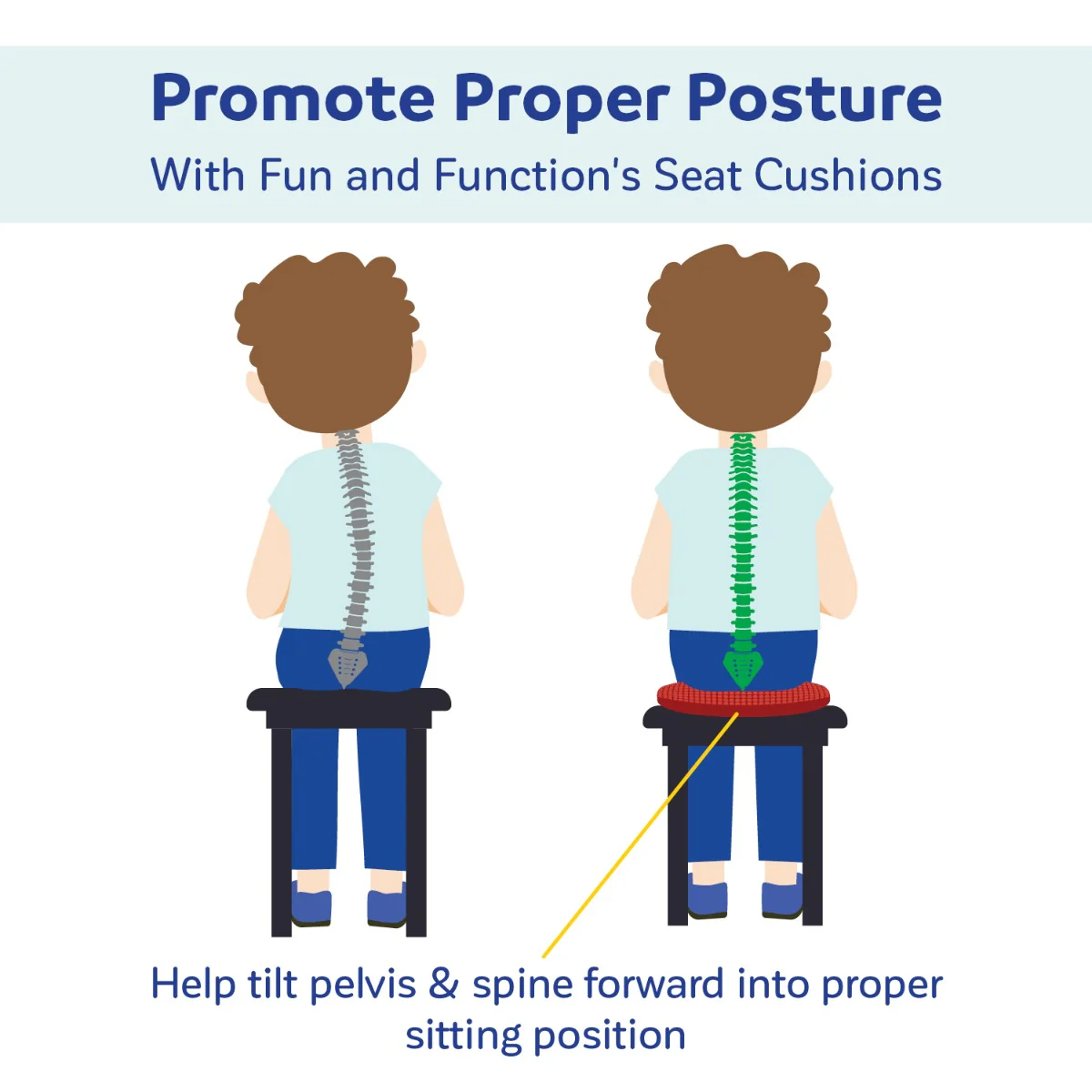 Promote Proper Posture
With Fun and Function's Seat Cushions

Help tilt pelvis & spine forward into proper sitting position